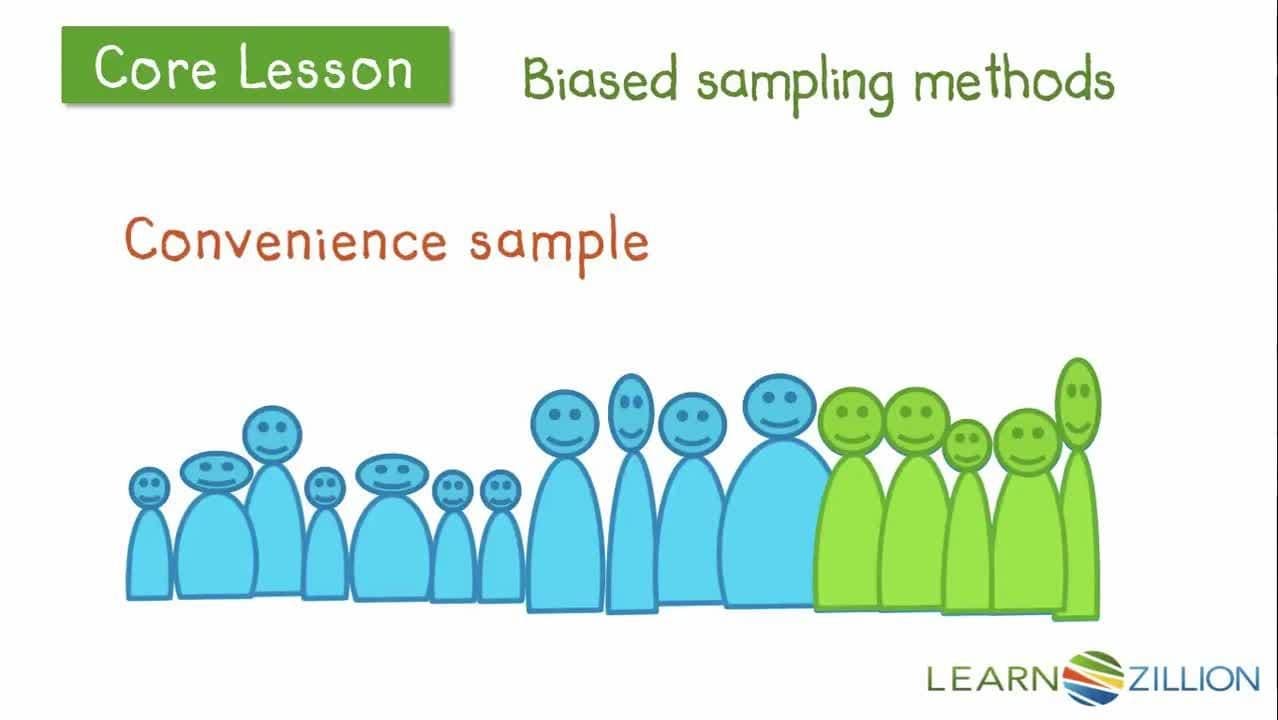 Core Lesson

Biased sampling methods

Convenience sample

LEARNZILLION